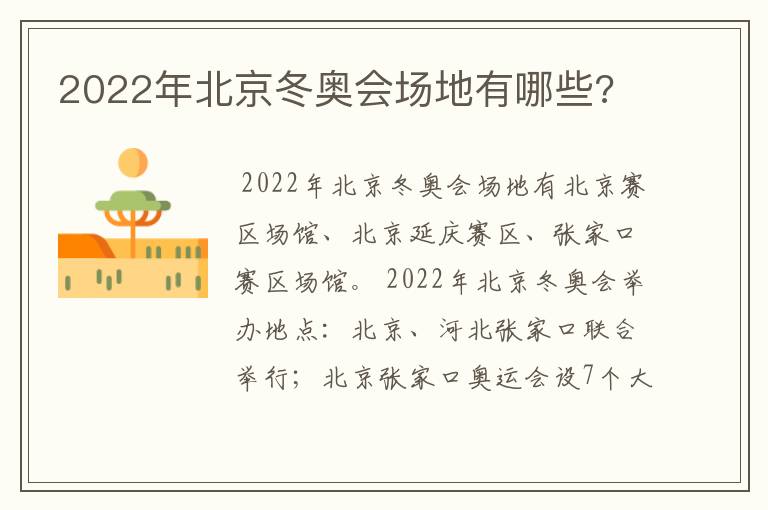 2022年北京冬奥会场地有哪些?

2022年北京冬奥会场地有北京赛区场馆、北京延庆赛区、张家口赛区场馆。2022年北京冬奥会举办地点：北京、河北张家口联合举行；北京张家口奥运会设7个大